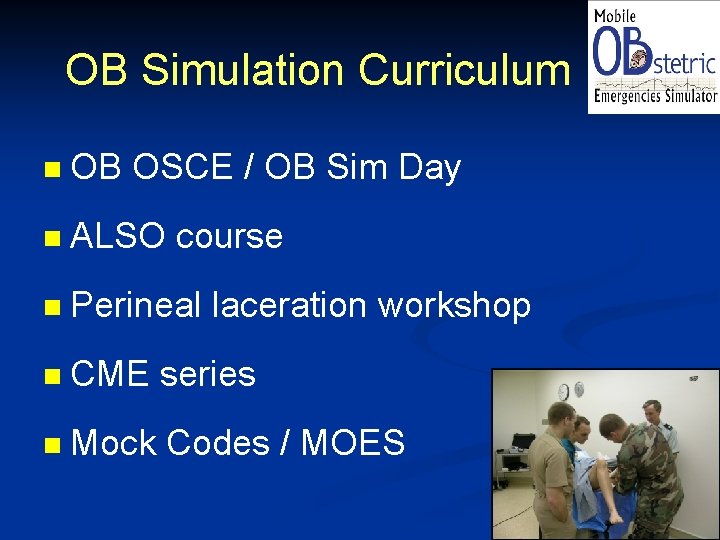 OB Simulation Curriculum

Mobile OBstetric Emergencies Simulator

OB OSCE / OB Sim Day

ALSO course

Perineal laceration workshop

CME series

Mock Codes / MOES